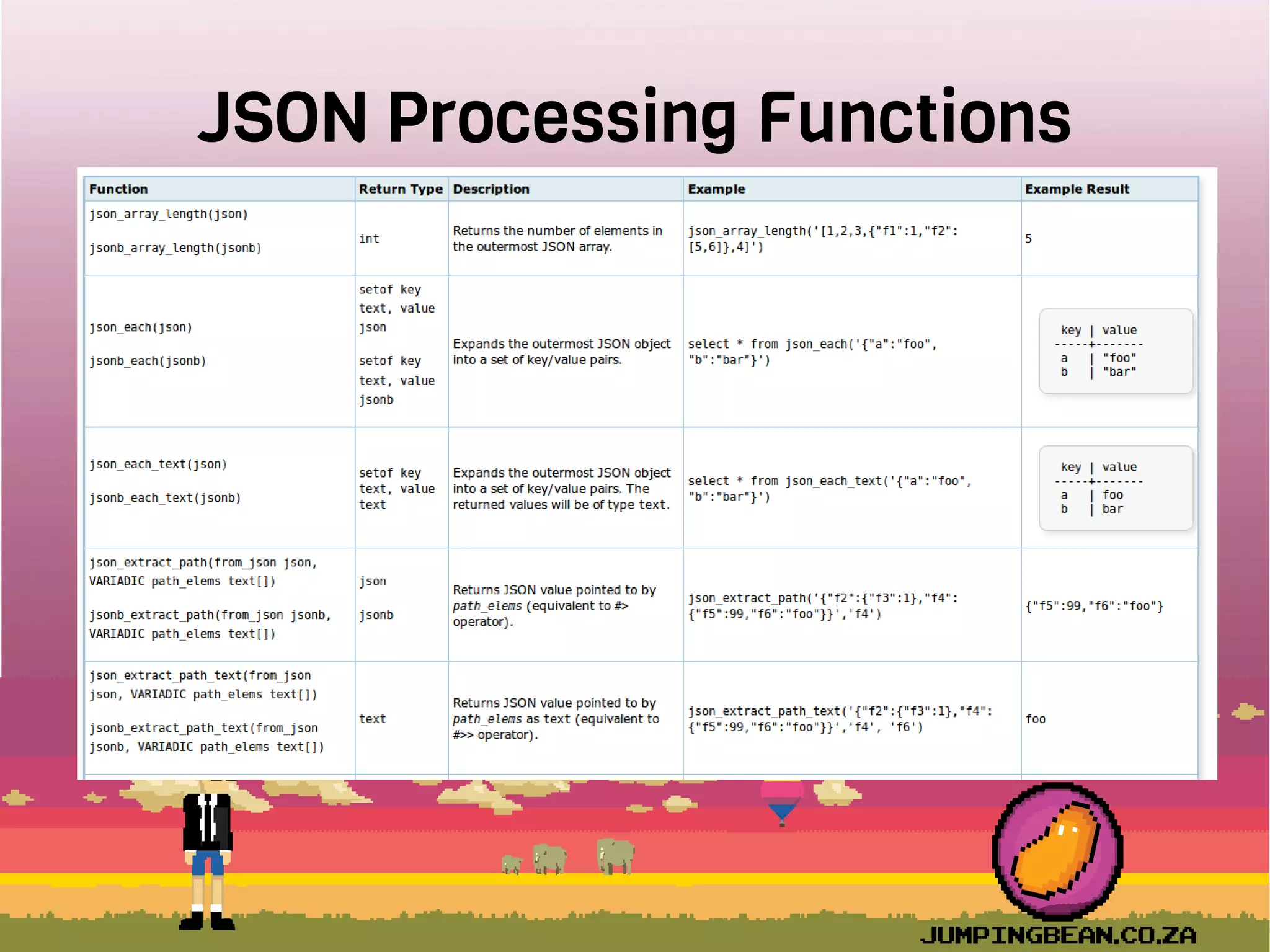 JSON Processing Functions

| Function | Return Type | Description | Example | Example Result |
|---|---|---|---|---|
| json_array_length(json) jsonb_array_length(jsonb) | int | Returns the number of elements in the outermost JSON array. | json_array_length('[1,2,3,{"f1":1,"f2":[5,6]},4]') | 5 |
| json_each(json) jsonb_each(jsonb) | setof key text, value json setof key text, value jsonb | Expands the outermost JSON object into a set of key/value pairs. | select * from json_each('{"a":"foo", "b":"bar"}') | key \| value -----+------- a \| "foo" b \| "bar" |
| json_each_text(json) jsonb_each_text(jsonb) | setof key text, value text | Expands the outermost JSON object into a set of key/value pairs. The returned values will be of type text. | select * from json_each_text('{"a":"foo", "b":"bar"}') | key \| value -----+------- a \| foo b \| bar |
| json_extract_path(from_json json, VARIADIC path_elems text[]) jsonb_extract_path(from_json jsonb, VARIADIC path_elems text[]) | json jsonb | Returns JSON value pointed to by path_elems (equivalent to #> operator). | json_extract_path('{"f2":{"f3":1},"f4":{"f5":99,"f6":"foo"}}','f4') | {"f5":99,"f6":"foo"} |
| json_extract_path_text(from_json json, VARIADIC path_elems text[]) jsonb_extract_path_text(from_json jsonb, VARIADIC path_elems text[]) | text | Returns JSON value pointed to by path_elems as text (equivalent to #>> operator). | json_extract_path_text('{"f2":{"f3":1},"f4":{"f5":99,"f6":"foo"}}','f4', 'f6') | foo |

JUMPINGBEAN.CO.ZA